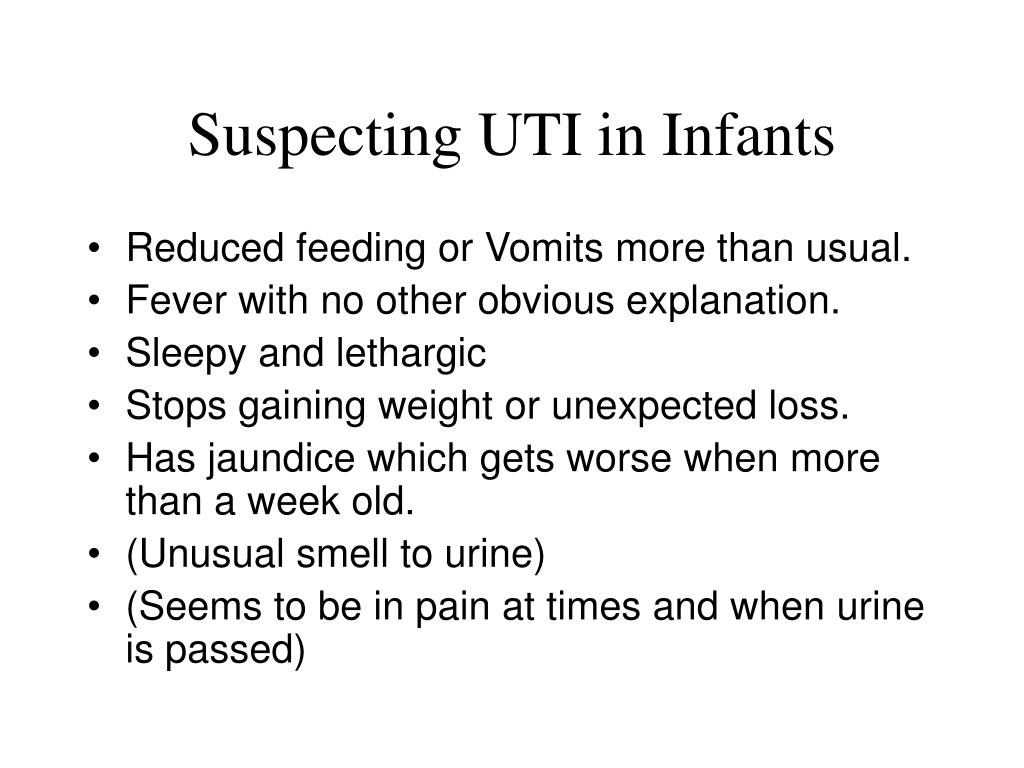 Suspecting UTI in Infants

• Reduced feeding or Vomits more than usual.
• Fever with no other obvious explanation.
• Sleepy and lethargic
• Stops gaining weight or unexpected loss.
• Has jaundice which gets worse when more than a week old.
• (Unusual smell to urine)
• (Seems to be in pain at times and when urine is passed)